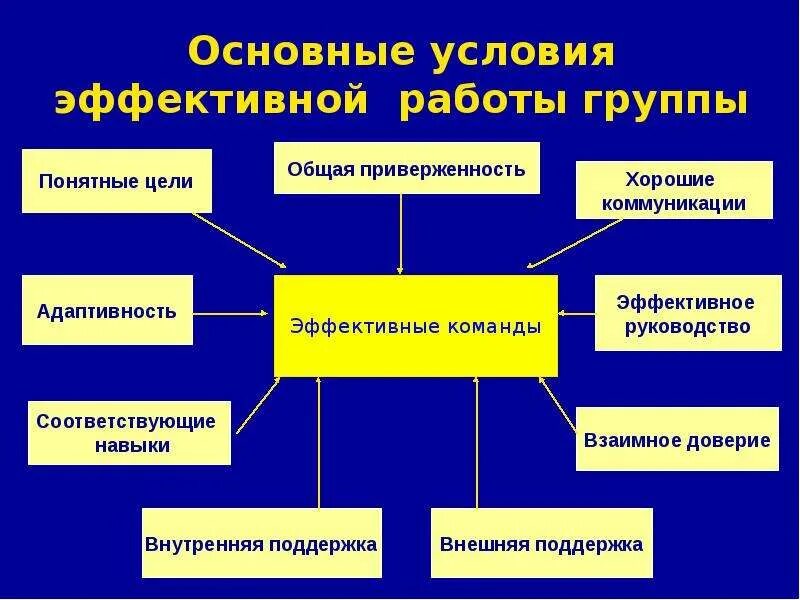 Основные условия эффективной работы группы

Понятные цели

Общая приверженность

Хорошие коммуникации

Адаптивность

Эффективные команды

Эффективное руководство

Соответствующие навыки

Взаимное доверие

Внутренняя поддержка

Внешняя поддержка